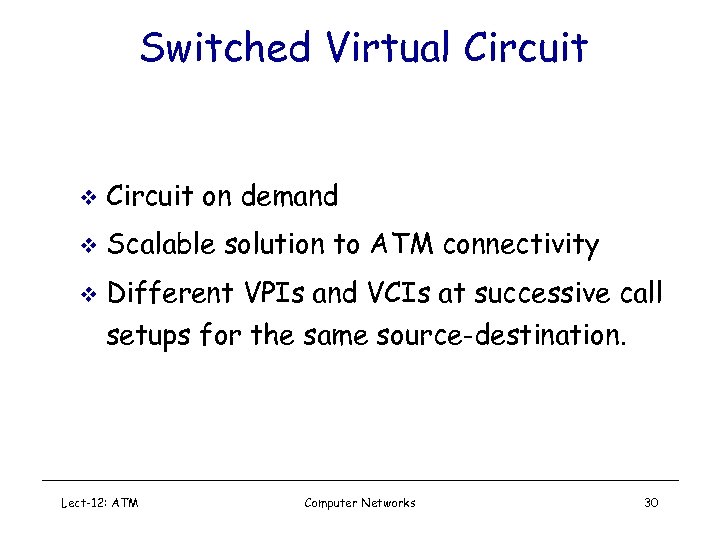 Switched Virtual Circuit

❖ Circuit on demand

❖ Scalable solution to ATM connectivity

❖ Different VPIs and VCIs at successive call setups for the same source-destination.

Lect-12: ATM

Computer Networks

30